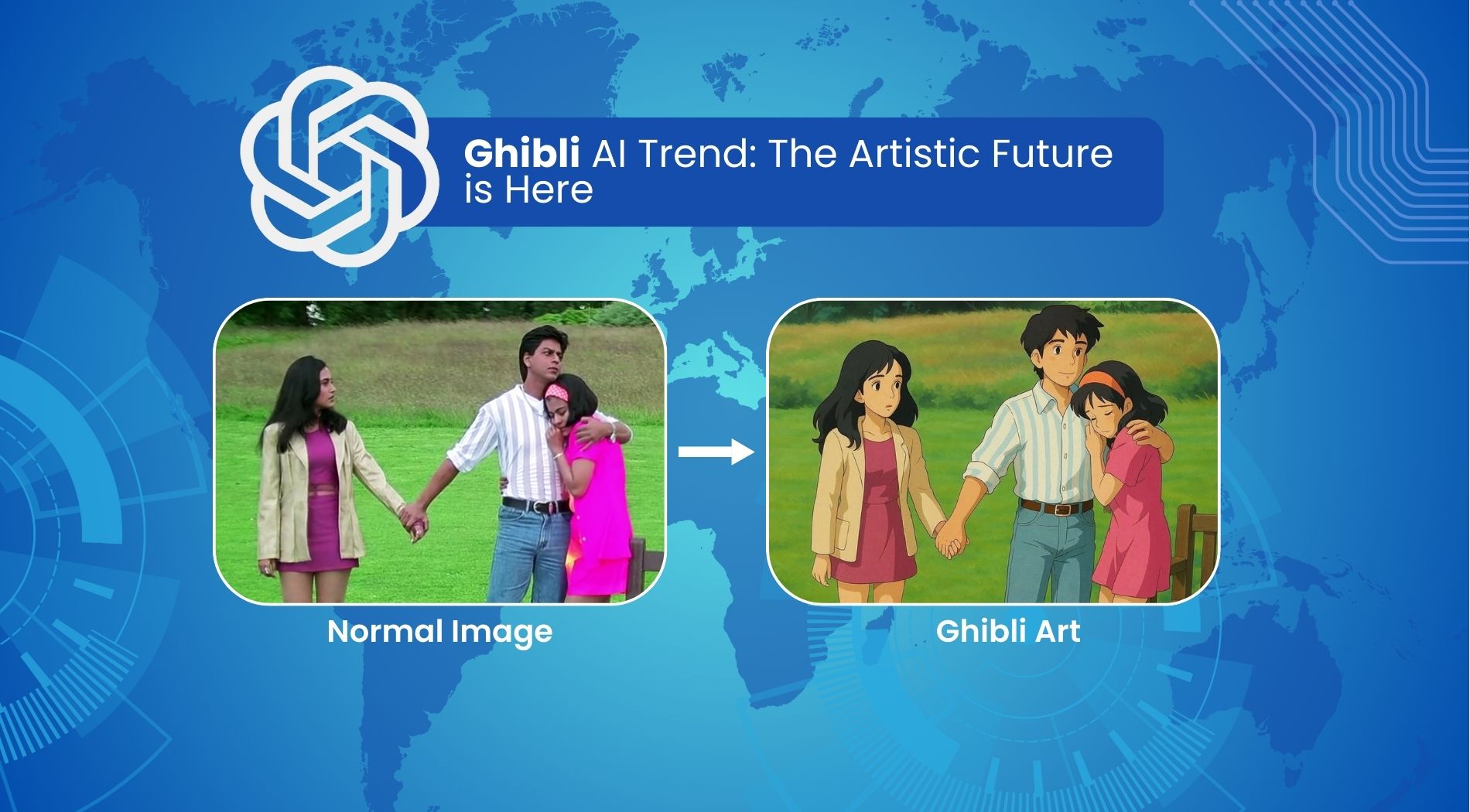 Ghibli AI Trend: The Artistic Future is Here

Normal Image

Ghibli Art